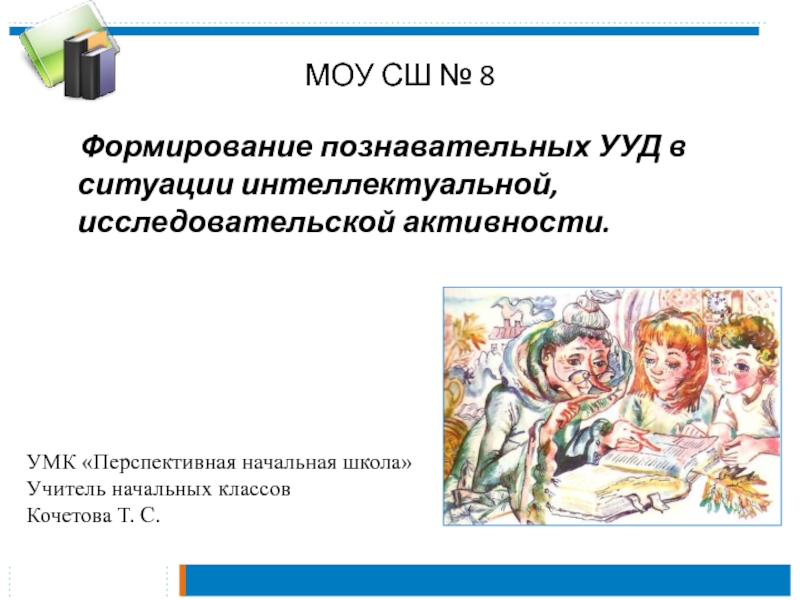 МОУ СШ № 8

Формирование познавательных УУД в ситуации интеллектуальной, исследовательской активности.

УМК «Перспективная начальная школа»
Учитель начальных классов
Кочетова Т. С.